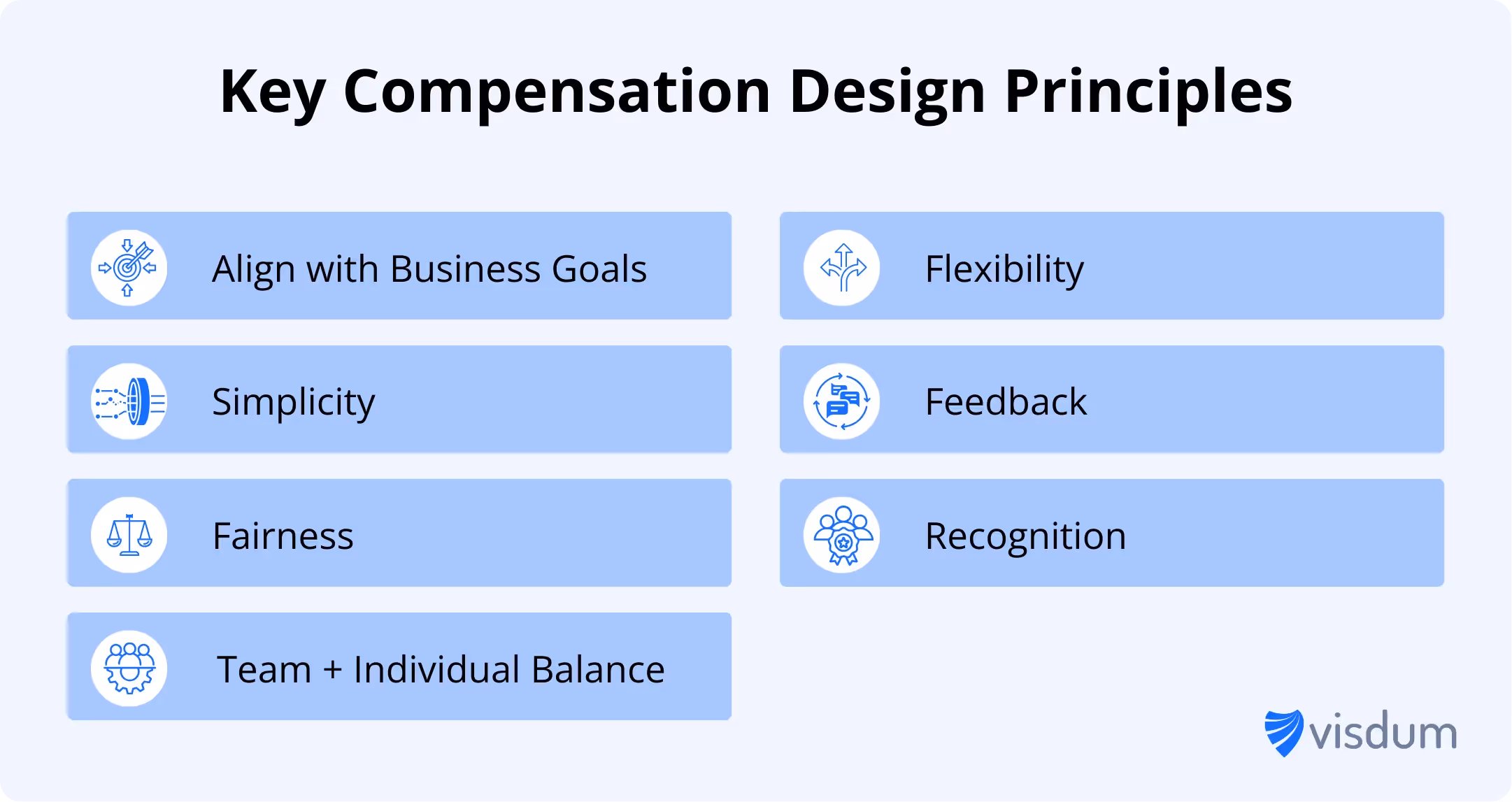 Key Compensation Design Principles

Align with Business Goals

Simplicity

Fairness

Team + Individual Balance

Flexibility

Feedback

Recognition

visdum